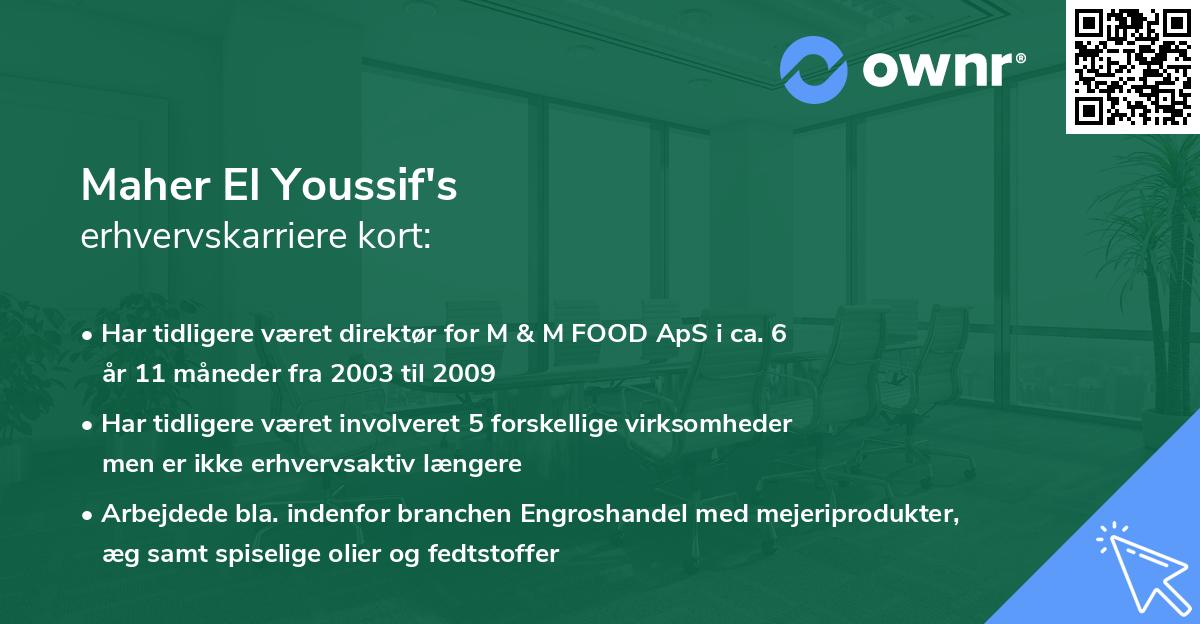 ownr®

Maher El Youssif's
erhvervskarriere kort:

• Har tidligere været direktør for M & M FOOD ApS i ca. 6 år 11 måneder fra 2003 til 2009

• Har tidligere været involveret 5 forskellige virksomheder men er ikke erhvervsaktiv længere

• Arbejdede bla. indenfor branchen Engroshandel med mejeriprodukter, æg samt spiselige olier og fedtstoffer